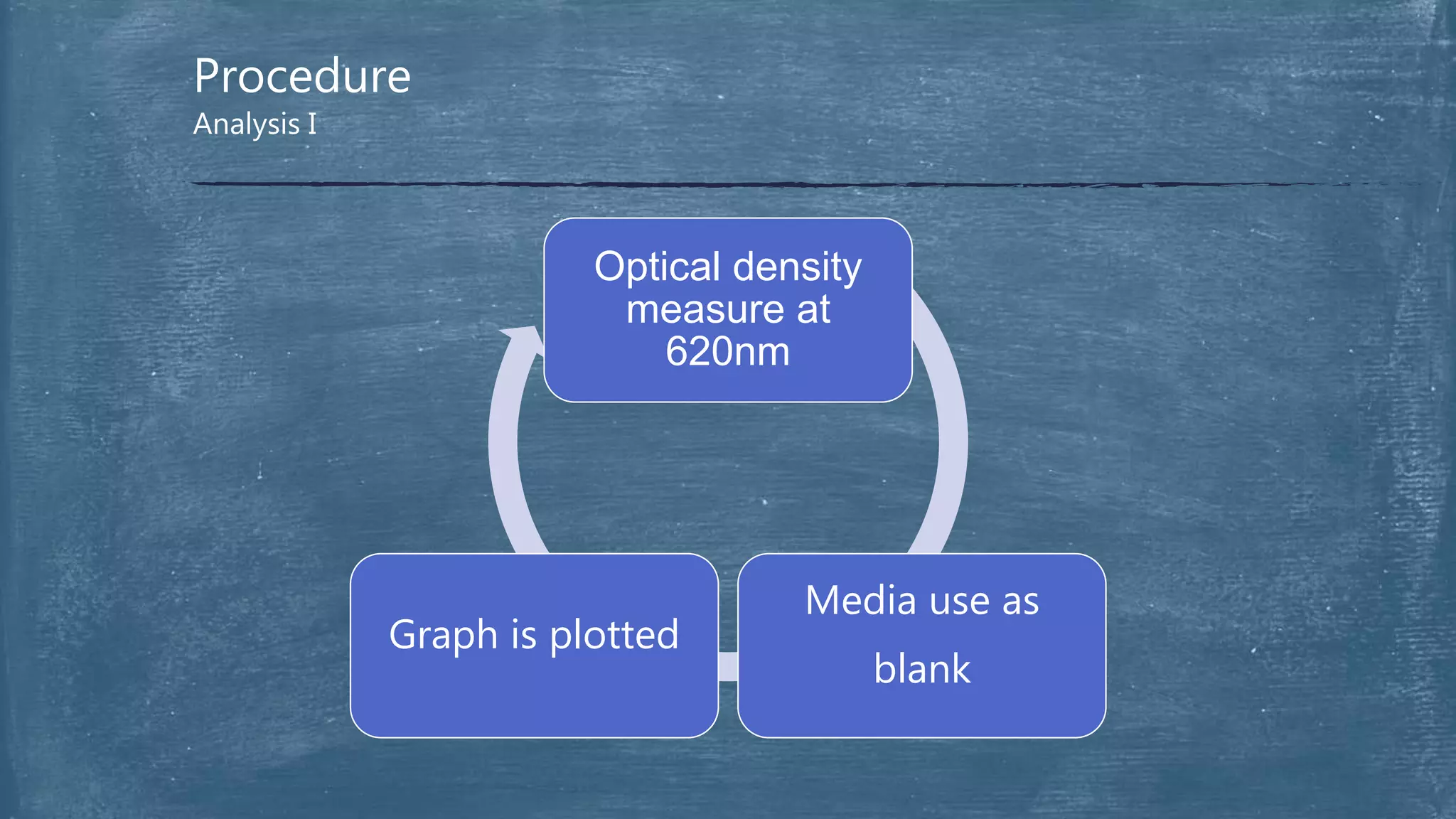 Procedure
Analysis I

Optical density measure at 620nm

Media use as blank

Graph is plotted